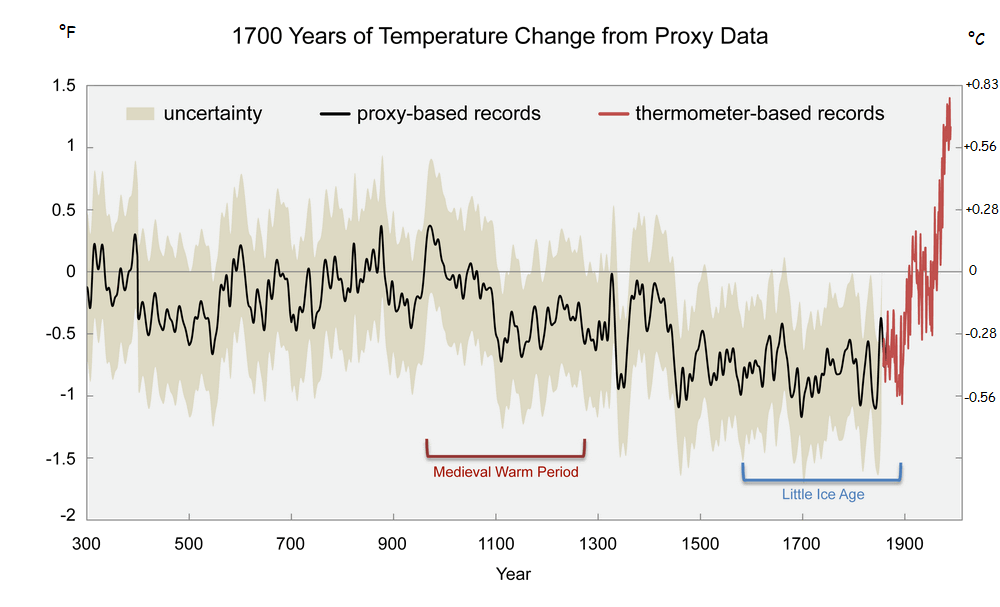 °F

1700 Years of Temperature Change from Proxy Data

°C

uncertainty
proxy-based records
thermometer-based records

1.5
1
0.5
0
-0.5
-1
-1.5
-2

+0.83
+0.56
+0.28
0
-0.28
-0.56

Medieval Warm Period

Little Ice Age

300
500
700
900
1100
1300
1500
1700
1900

Year